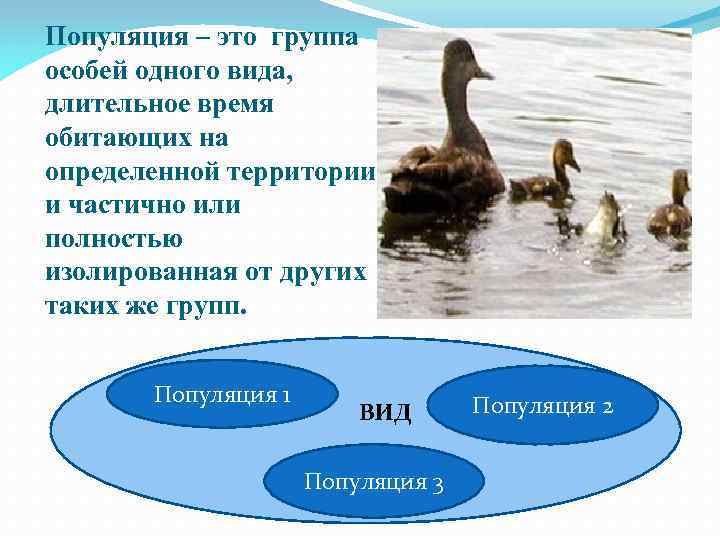 Популяция – это группа особей одного вида, длительное время обитающих на определенной территории и частично или полностью изолированная от других таких же групп.

Популяция 1

ВИД

Популяция 2

Популяция 3